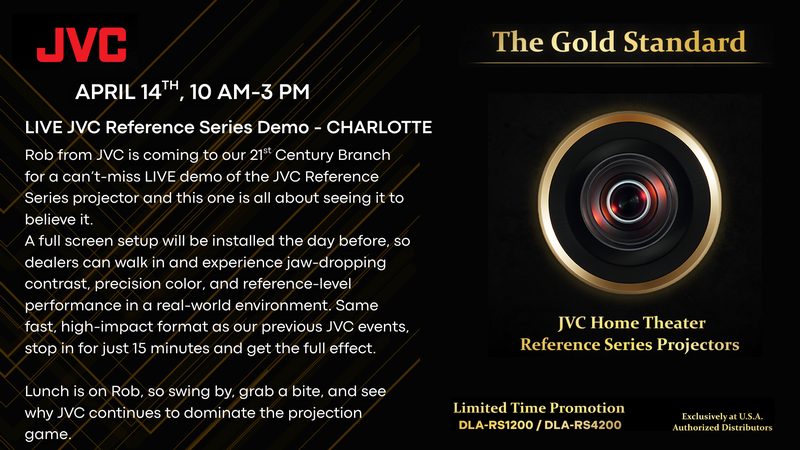 JVC

APRIL 14$^{TH}$, 10 AM-3 PM

LIVE JVC Reference Series Demo - CHARLOTTE

Rob from JVC is coming to our 21$^{st}$ Century Branch for a can't-miss LIVE demo of the JVC Reference Series projector and this one is all about seeing it to believe it.
A full screen setup will be installed the day before, so dealers can walk in and experience jaw-dropping contrast, precision color, and reference-level performance in a real-world environment. Same fast, high-impact format as our previous JVC events, stop in for just 15 minutes and get the full effect.

Lunch is on Rob, so swing by, grab a bite, and see why JVC continues to dominate the projection game.

The Gold Standard

JVC Home Theater
Reference Series Projectors

Limited Time Promotion
DLA-RS1200 / DLA-RS4200

Exclusively at U.S.A. Authorized Distributors